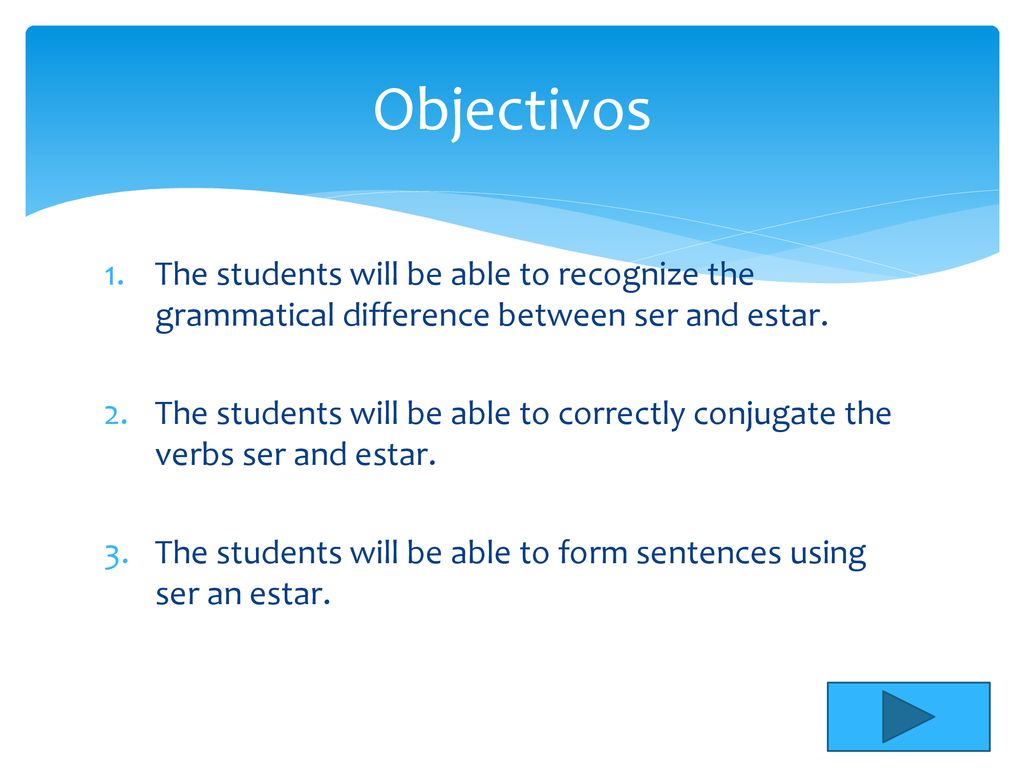 Objectivos

1. The students will be able to recognize the grammatical difference between ser and estar.

2. The students will be able to correctly conjugate the verbs ser and estar.

3. The students will be able to form sentences using ser an estar.